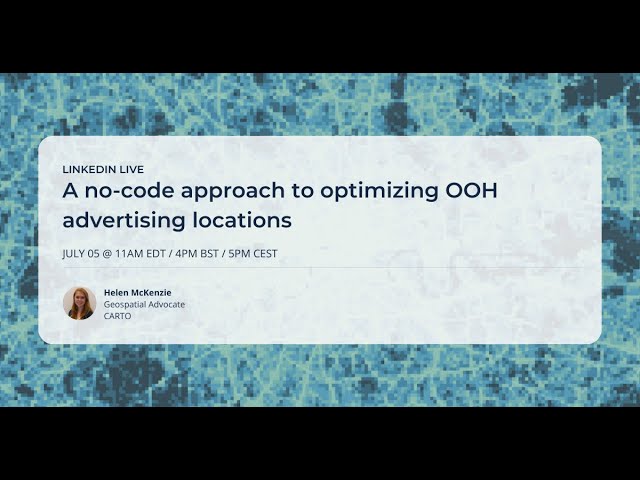 LINKEDIN LIVE

A no-code approach to optimizing OOH advertising locations

JULY 05 @ 11AM EDT / 4PM BST / 5PM CEST

Helen McKenzie
Geospatial Advocate
CARTO